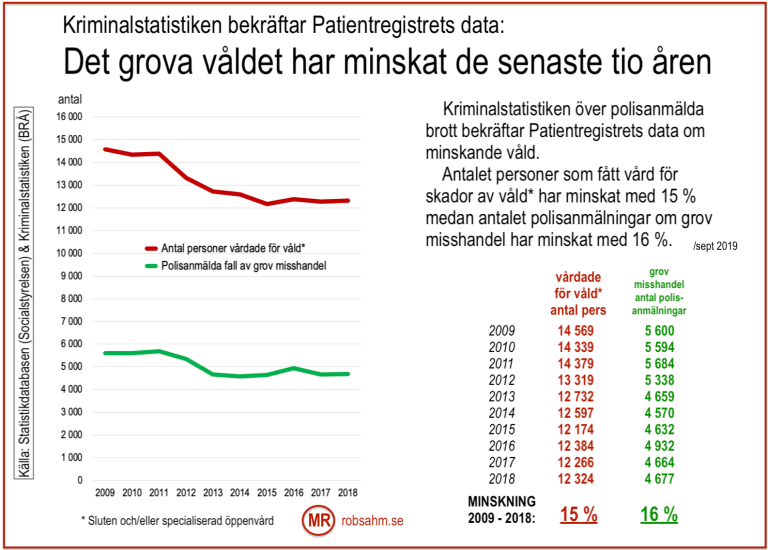 Kriminalstatistiken bekräftar Patientregistrets data:

Det grova våldet har minskat de senaste tio åren

Källa: Statistikdatabasen (Socialstyrelsen) & Kriminalstatistiken (BRÅ)

antal

16 000
15 000
14 000
13 000
12 000
11 000
10 000
9 000
8 000
7 000
6 000
5 000
4 000
3 000
2 000
1 000
0

Antal personer vårdade för våld*
Polisanmälda fall av grov misshandel

2009 2010 2011 2012 2013 2014 2015 2016 2017 2018

* Sluten och/eller specialiserad öppenvård

MR robsahm.se

Kriminalstatistiken över polisanmälda brott bekräftar Patientregistrets data om minskande våld.

Antalet personer som fått vård för skador av våld* har minskat med 15 % medan antalet polisanmälningar om grov misshandel har minskat med 16 %.

/sept 2019

| | vårdade för våld* antal pers | grov misshandel antal polis-anmälningar |
|---|---|---|
| 2009 | 14 569 | 5 600 |
| 2010 | 14 339 | 5 594 |
| 2011 | 14 379 | 5 684 |
| 2012 | 13 319 | 5 338 |
| 2013 | 12 732 | 4 659 |
| 2014 | 12 597 | 4 570 |
| 2015 | 12 174 | 4 632 |
| 2016 | 12 384 | 4 932 |
| 2017 | 12 266 | 4 664 |
| 2018 | 12 324 | 4 677 |
| MINSKNING 2009 - 2018: | 15 % | 16 % |